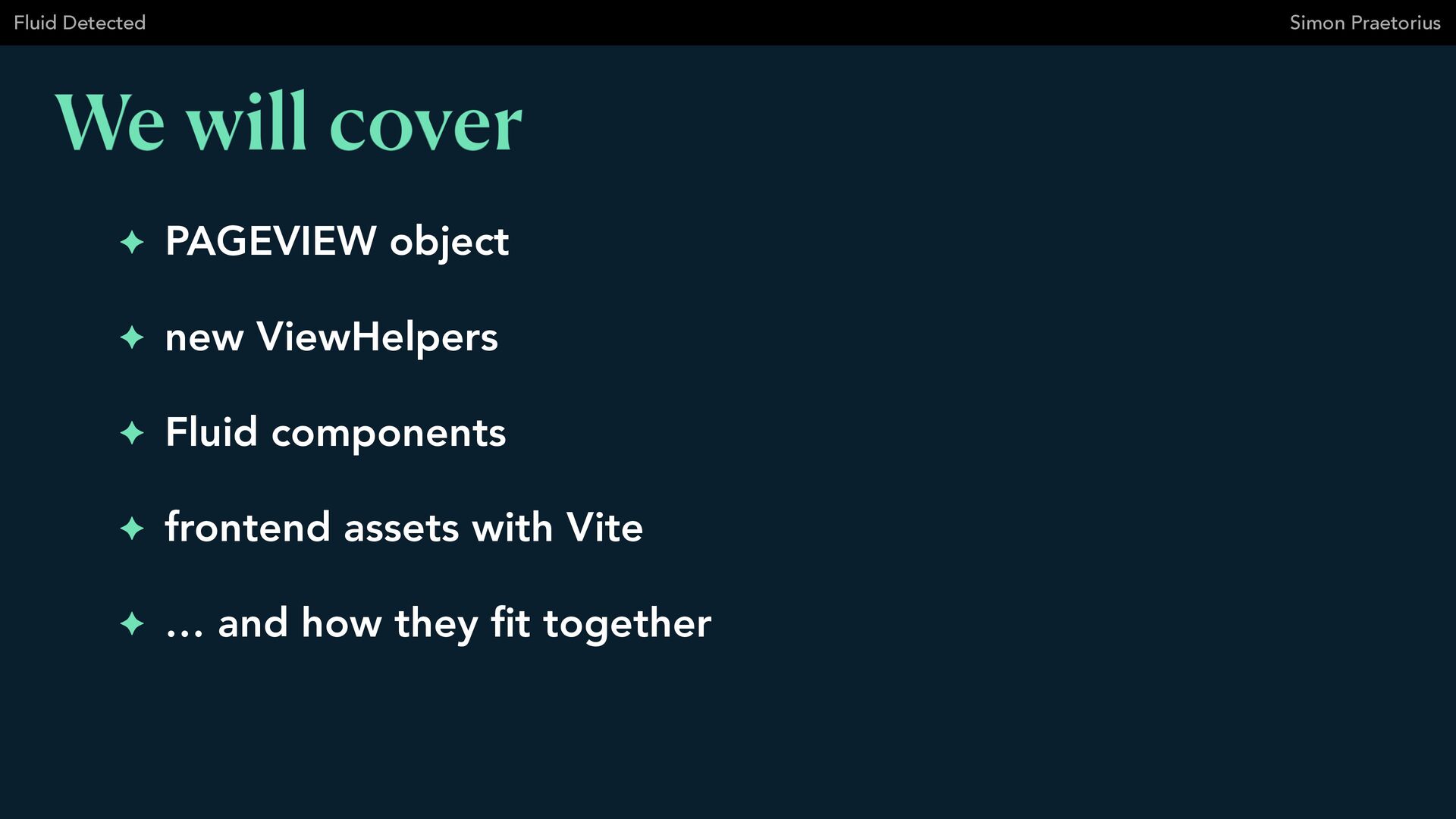 Fluid Detected

Simon Praetorius

We will cover

✦ PAGEVIEW object

✦ new ViewHelpers

✦ Fluid components

✦ frontend assets with Vite

✦ … and how they fit together